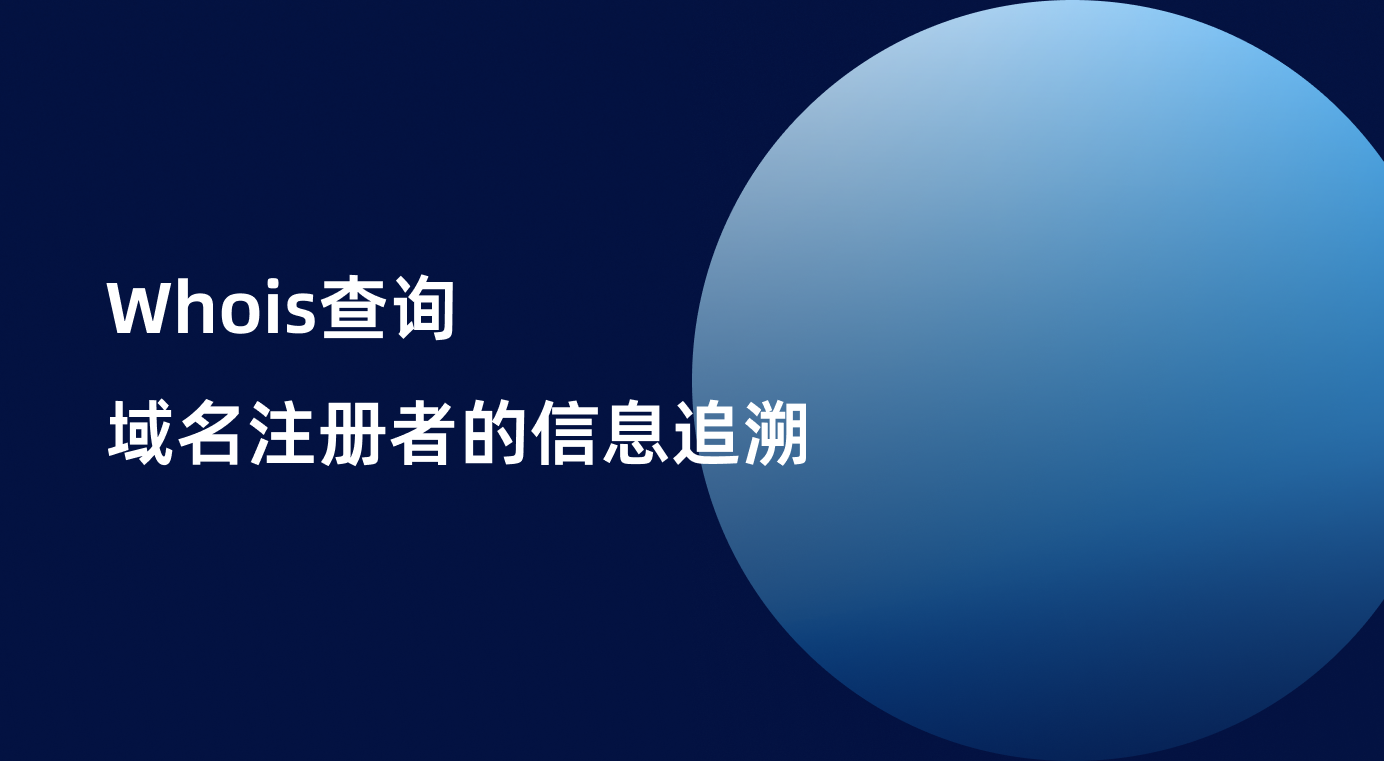 Whois查询

域名注册者的信息追溯